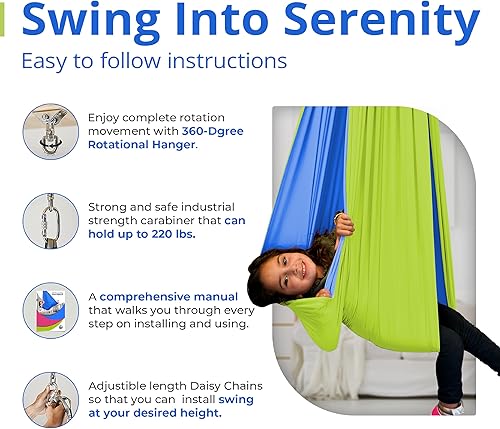 Swing Into Serenity

Easy to follow instructions

Enjoy complete rotation movement with 360-Dgree Rotational Hanger.

Strong and safe industrial strength carabiner that can hold up to 220 lbs.

A comprehensive manual that walks you through every step on installing and using.

Adjustible length Daisy Chains so that you can install swing at your desired height.